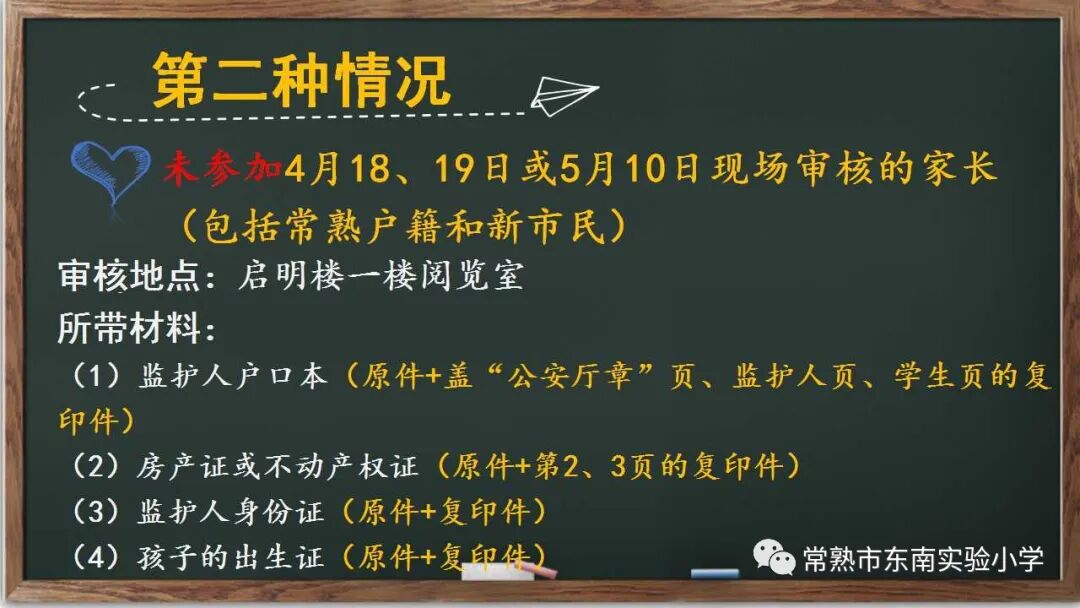 第二种情况

未参加4月18、19日或5月10日现场审核的家长（包括常熟户籍和新市民）

审核地点：启明楼一楼阅览室

所带材料：

（1）监护人户口本（原件+盖“公安厅章”页、监护人页、学生页的复印件）

（2）房产证或不动产权证（原件+第2、3页的复印件）

（3）监护人身份证（原件+复印件）

（4）孩子的出生证（原件+复印件）

常熟市东南实验小学